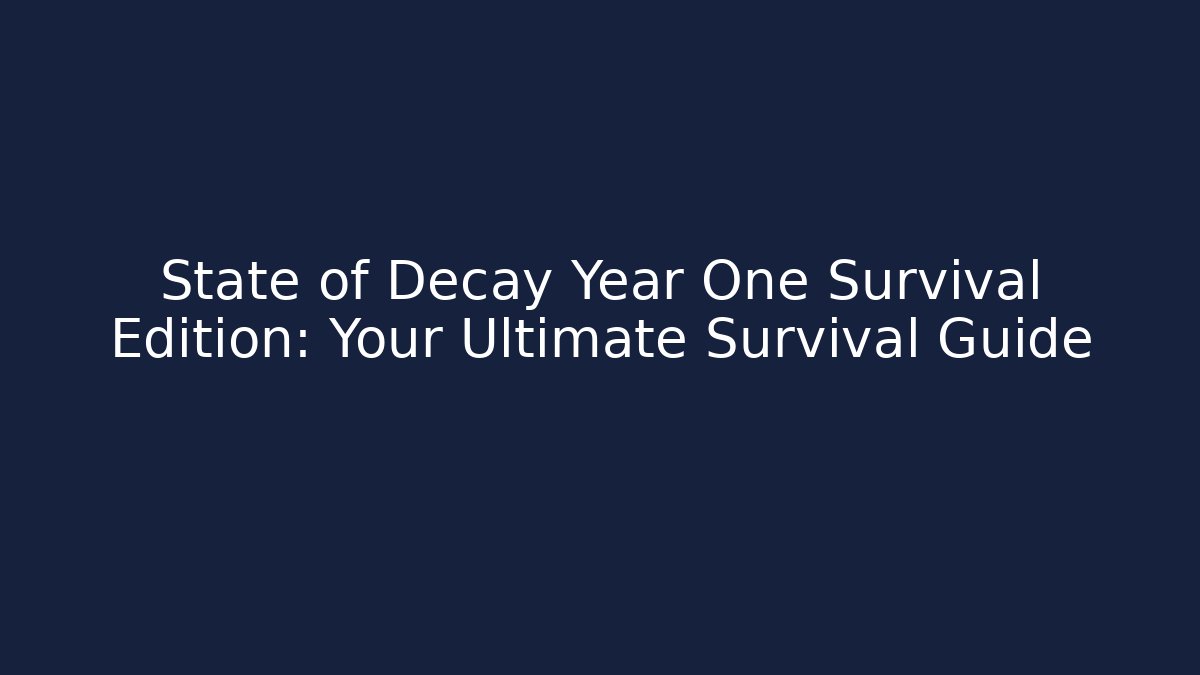 State of Decay Year One Survival Edition: Your Ultimate Survival Guide